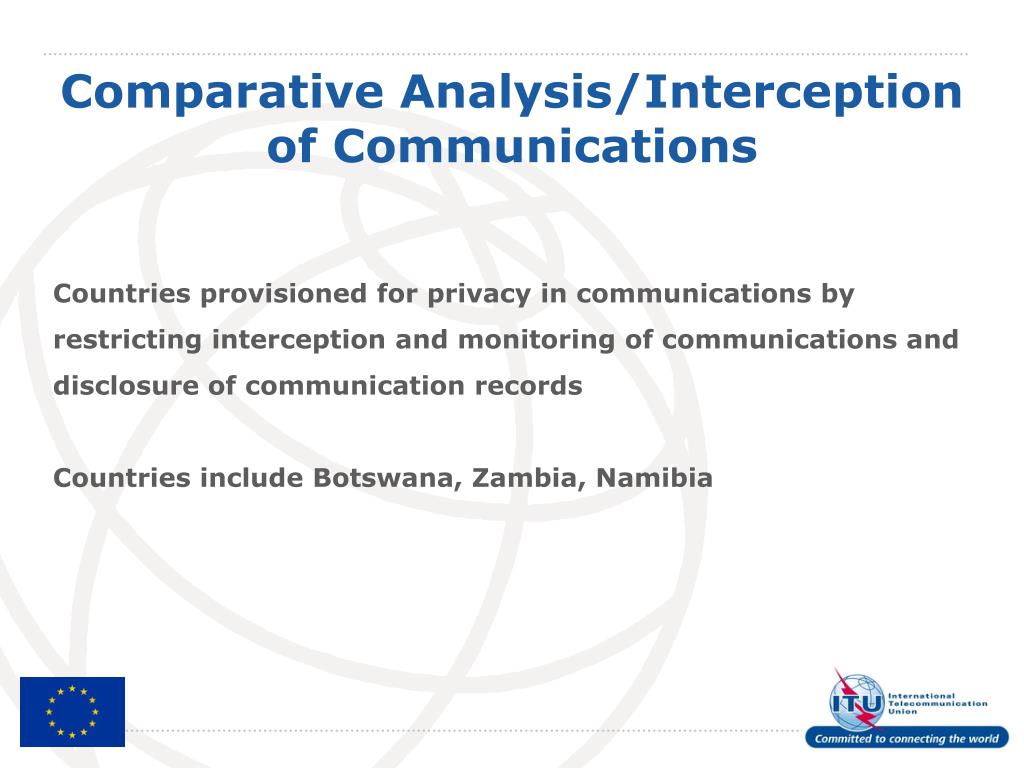 Comparative Analysis/Interception of Communications

Countries provisioned for privacy in communications by restricting interception and monitoring of communications and disclosure of communication records

Countries include Botswana, Zambia, Namibia

ITU International Telecommunication Union

Committed to connecting the world